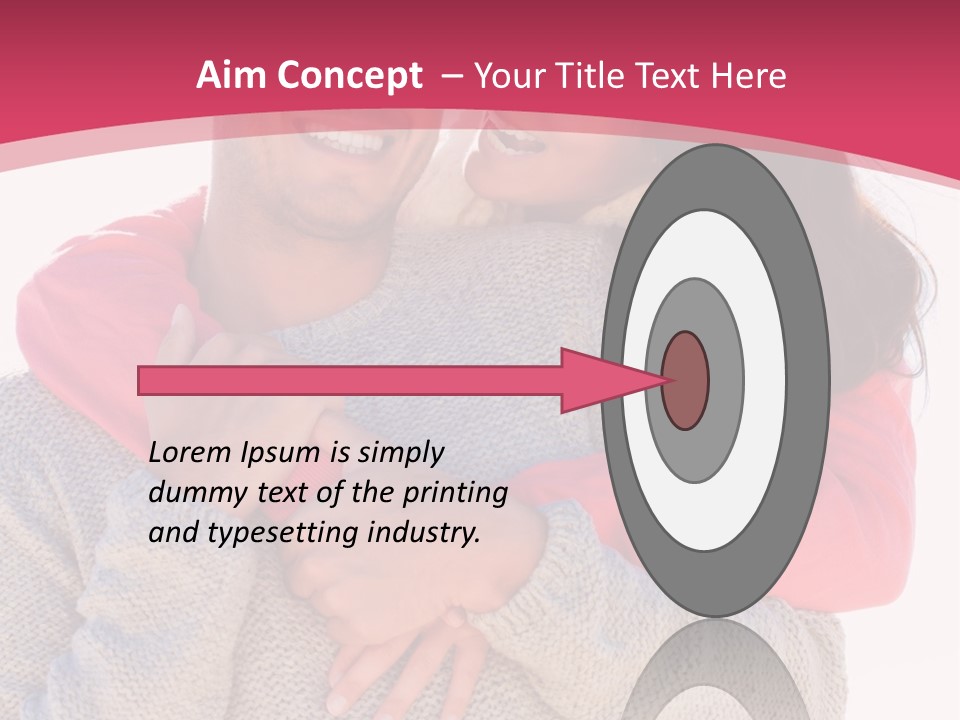 Aim Concept – Your Title Text Here

Lorem Ipsum is simply dummy text of the printing and typesetting industry.